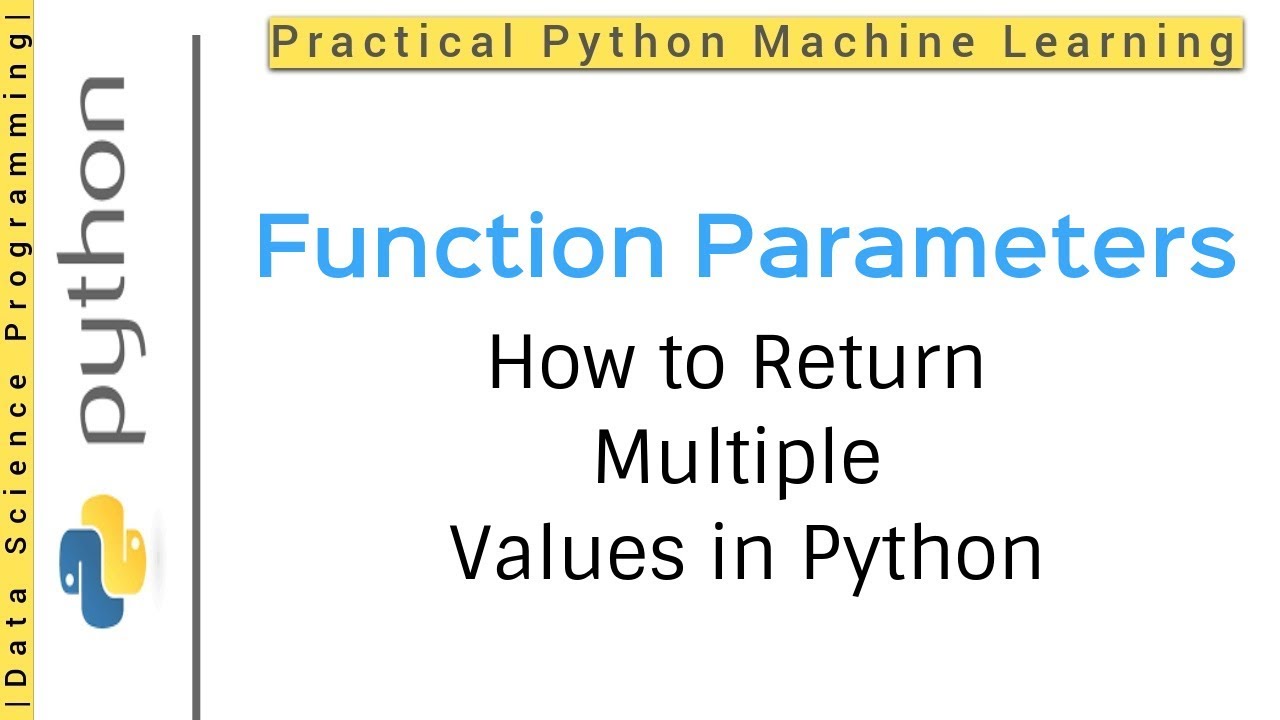 |Data Science Programming|

python

Practical Python Machine Learning

Function Parameters

How to Return Multiple Values in Python